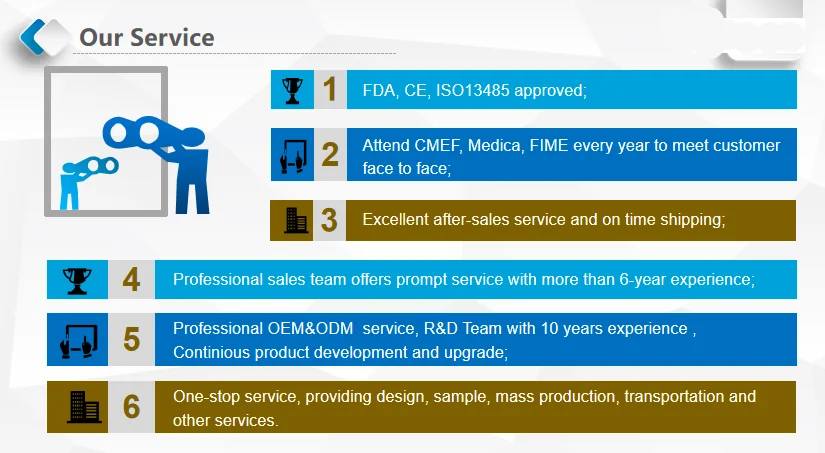 Our Service

1 FDA, CE, ISO13485 approved;

2 Attend CMEF, Medica, FIME every year to meet customer face to face;

3 Excellent after-sales service and on time shipping;

4 Professional sales team offers prompt service with more than 6-year experience;

5 Professional OEM&ODM service, R&D Team with 10 years experience , Continious product development and upgrade;

6 One-stop service, providing design, sample, mass production, transportation and other services.